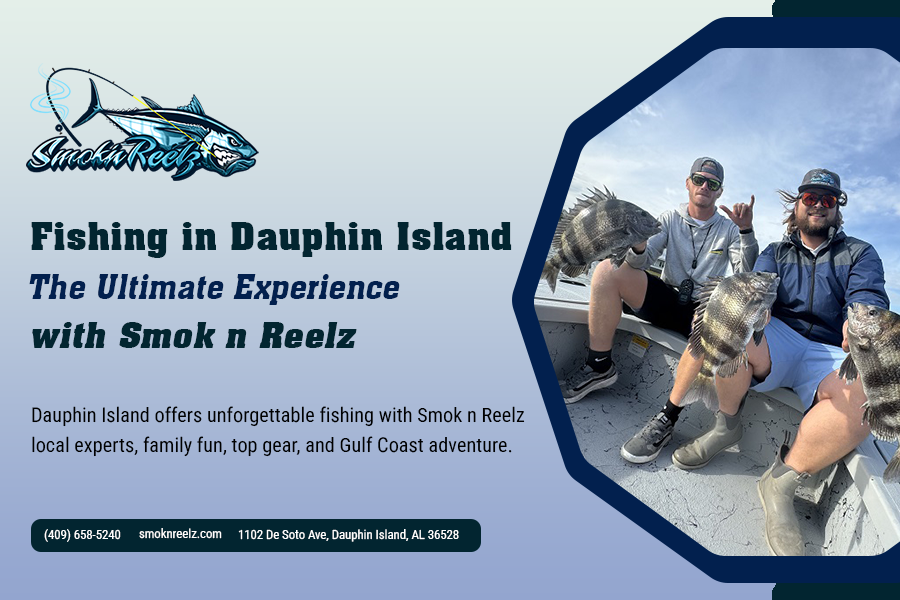 SmoknReelz

Fishing in Dauphin Island
The Ultimate Experience with Smok n Reelz

Dauphin Island offers unforgettable fishing with Smok n Reelz local experts, family fun, top gear, and Gulf Coast adventure.

(409) 658-5240 smoknreelz.com 1102 De Soto Ave, Dauphin Island, AL 36528